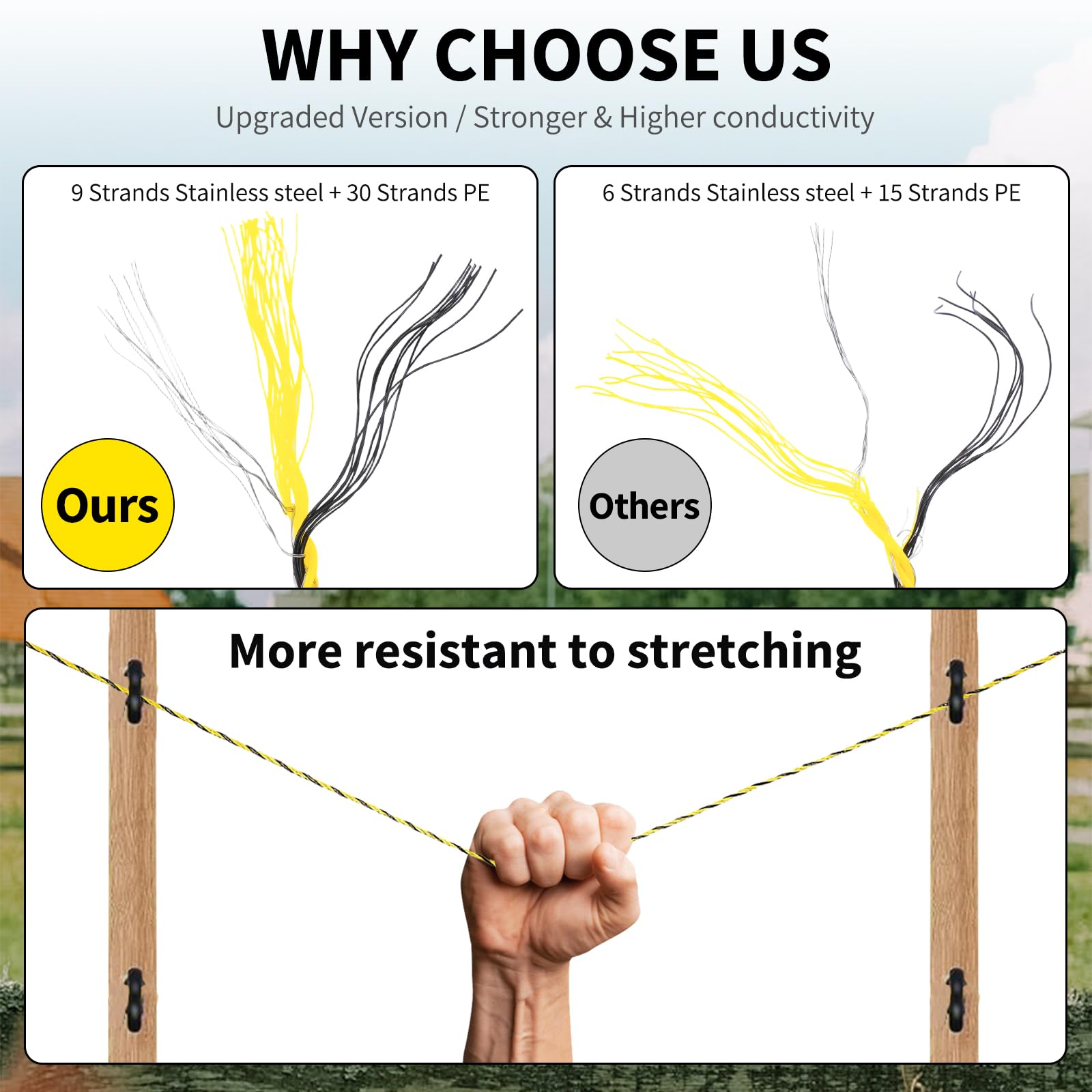 WHY CHOOSE US

Upgraded Version / Stronger & Higher conductivity

9 Strands Stainless steel + 30 Strands PE

Ours

6 Strands Stainless steel + 15 Strands PE

Others

More resistant to stretching